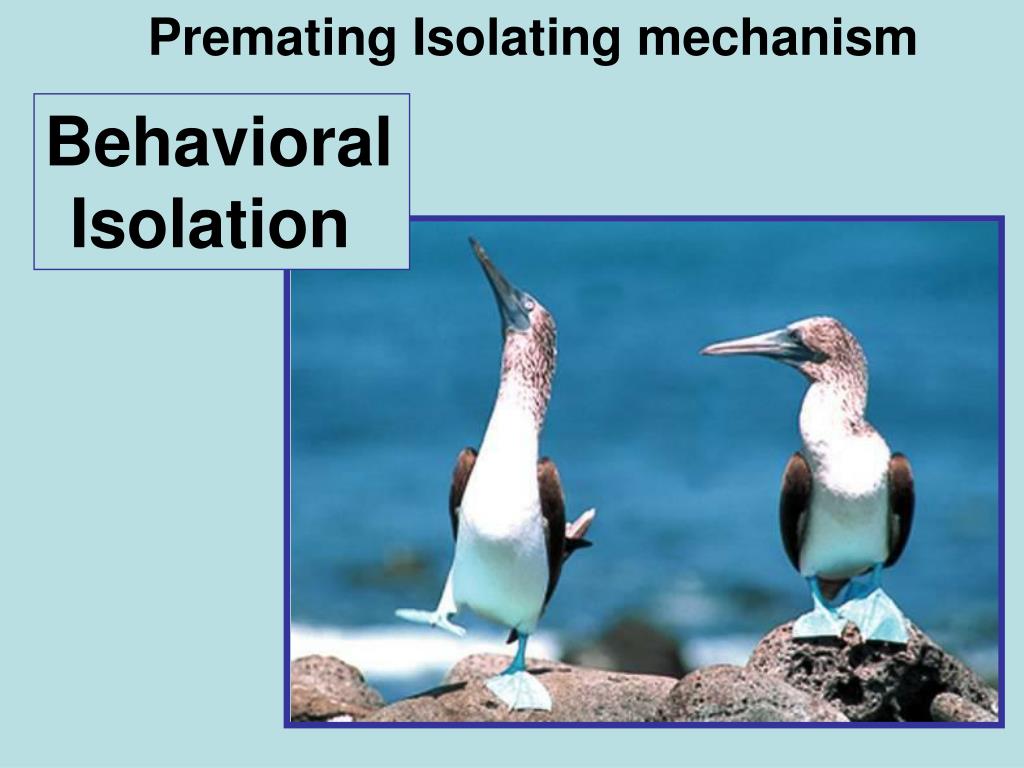 Premating Isolating mechanism

Behavioral Isolation